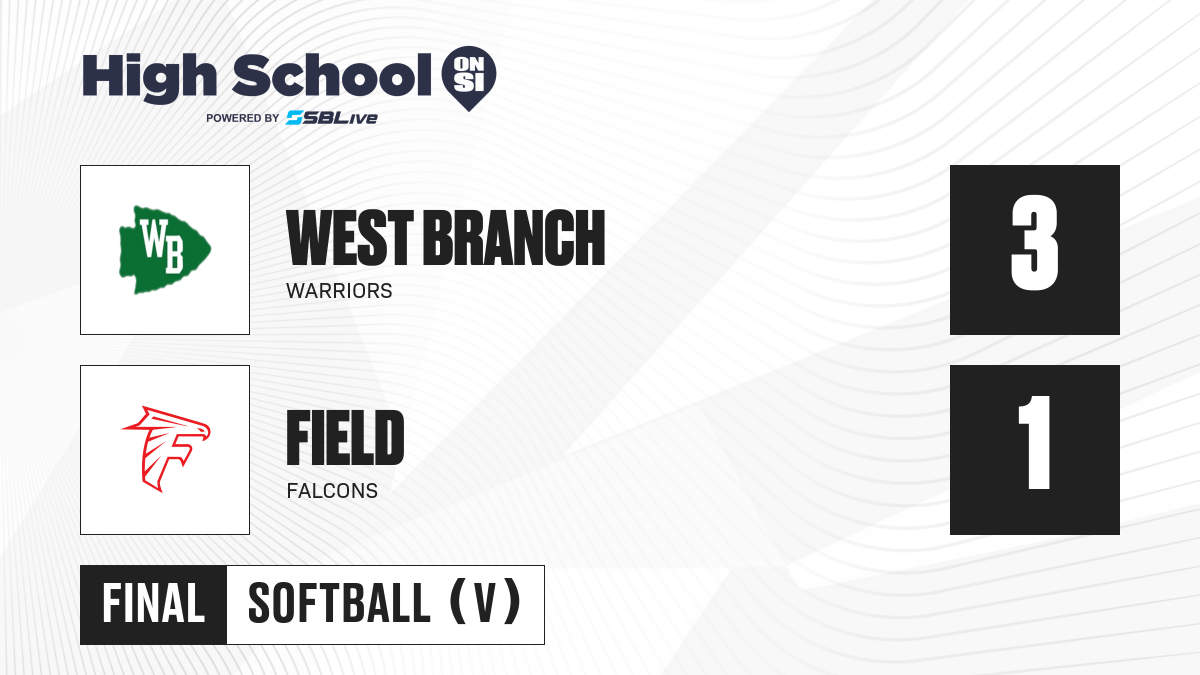 High School ON SI
POWERED BY SBLive

WB
WEST BRANCH
WARRIORS
3

FIELD
FALCONS
1

FINAL
SOFTBALL (V)